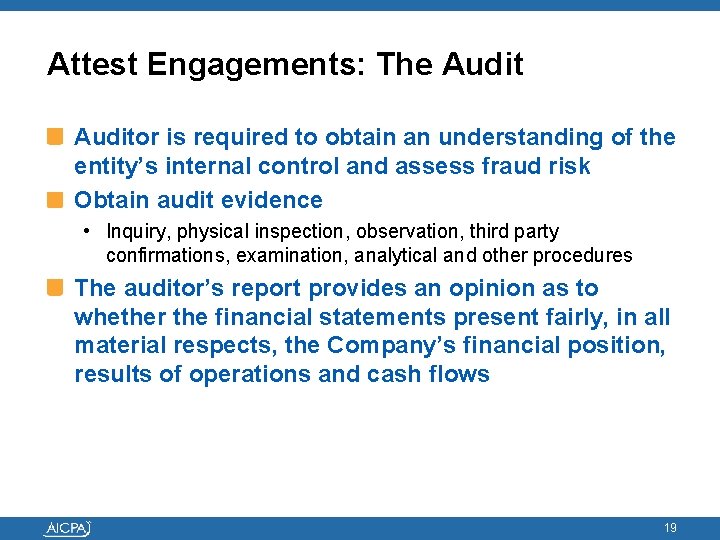 Attest Engagements: The Audit

Auditor is required to obtain an understanding of the entity's internal control and assess fraud risk

Obtain audit evidence

• Inquiry, physical inspection, observation, third party confirmations, examination, analytical and other procedures

The auditor's report provides an opinion as to whether the financial statements present fairly, in all material respects, the Company's financial position, results of operations and cash flows

AICPA

19